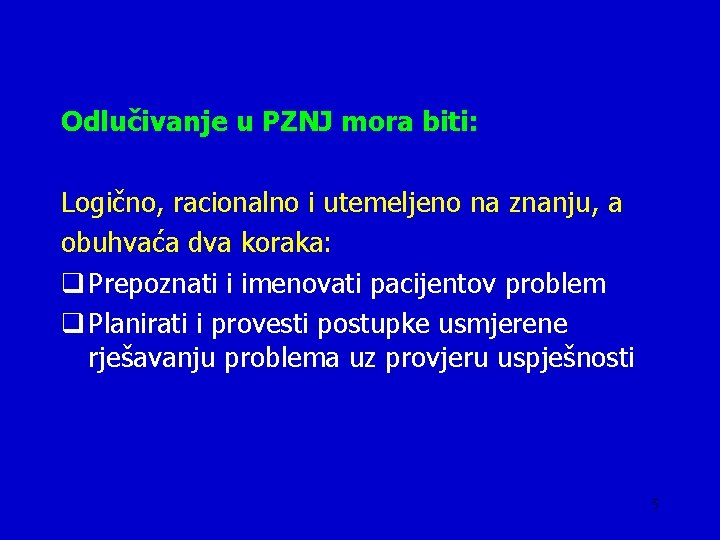 Odlučivanje u PZNJ mora biti:

Logično, racionalno i utemeljeno na znanju, a obuhvaća dva koraka:

❑ Prepoznati i imenovati pacijentov problem
❑ Planirati i provesti postupke usmjerene rješavanju problema uz provjeru uspješnosti

5